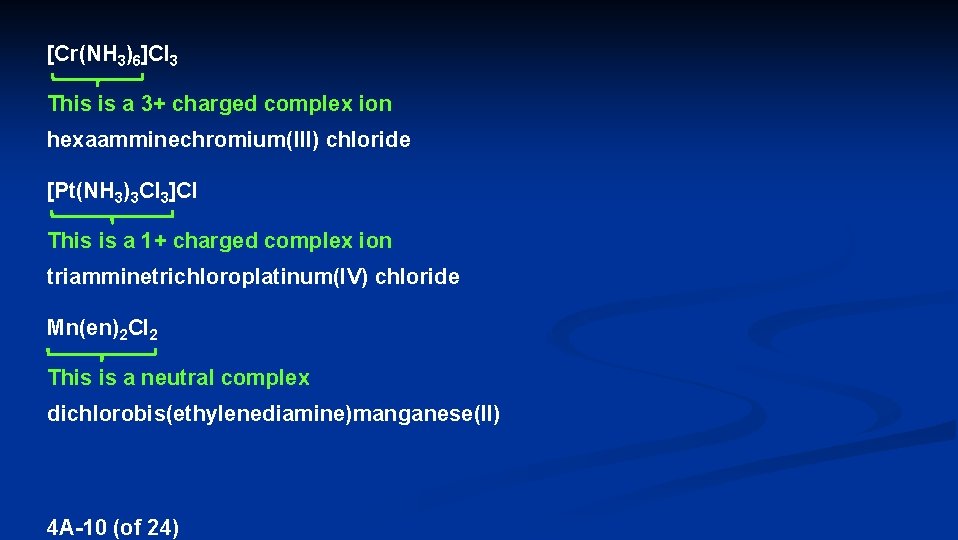 $[Cr(NH_3)_6]Cl_3$

This is a 3+ charged complex ion

hexaamminechromium(III) chloride

$[Pt(NH_3)_3Cl_3]Cl$

This is a 1+ charged complex ion

triamminetrichloroplatinum(IV) chloride

$Mn(en)_2Cl_2$

This is a neutral complex

dichlorobis(ethylenediamine)manganese(II)

4A-10 (of 24)